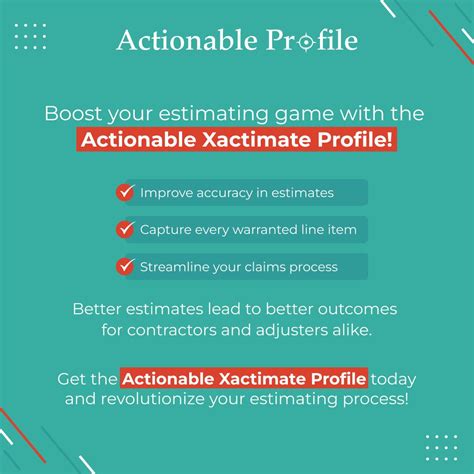 Actionable Profile

Boost your estimating game with the Actionable Xactimate Profile!

Improve accuracy in estimates

Capture every warranted line item

Streamline your claims process

Better estimates lead to better outcomes for contractors and adjusters alike.

Get the Actionable Xactimate Profile today and revolutionize your estimating process!